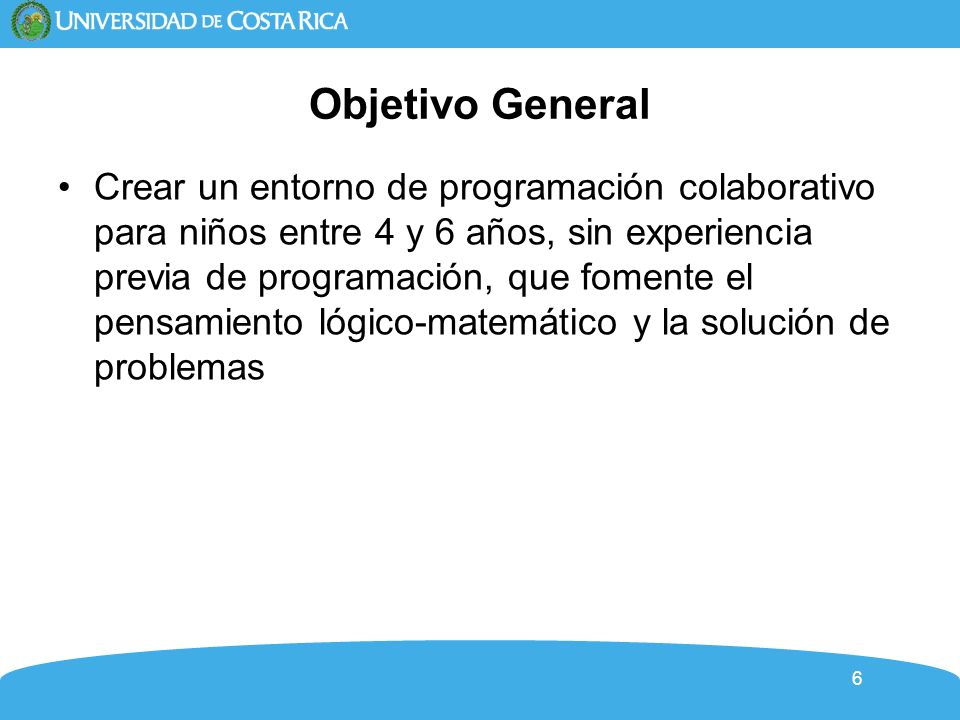 UNIVERSIDAD DE COSTA RICA

Objetivo General

• Crear un entorno de programación colaborativo para niños entre 4 y 6 años, sin experiencia previa de programación, que fomente el pensamiento lógico-matemático y la solución de problemas

6